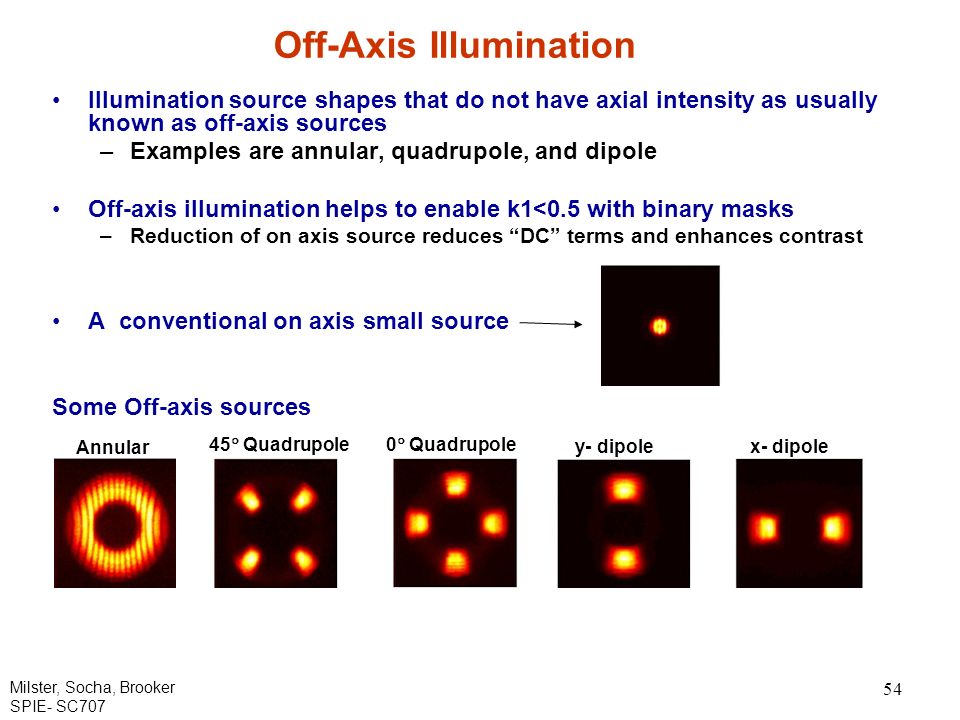 Off-Axis Illumination

• Illumination source shapes that do not have axial intensity as usually known as off-axis sources
  – Examples are annular, quadrupole, and dipole

• Off-axis illumination helps to enable k1<0.5 with binary masks
  – Reduction of on axis source reduces “DC” terms and enhances contrast

• A conventional on axis small source

Some Off-axis sources

Annular

45° Quadrupole

0° Quadrupole

y- dipole

x- dipole

Milster, Socha, Brooker
SPIE- SC707

54